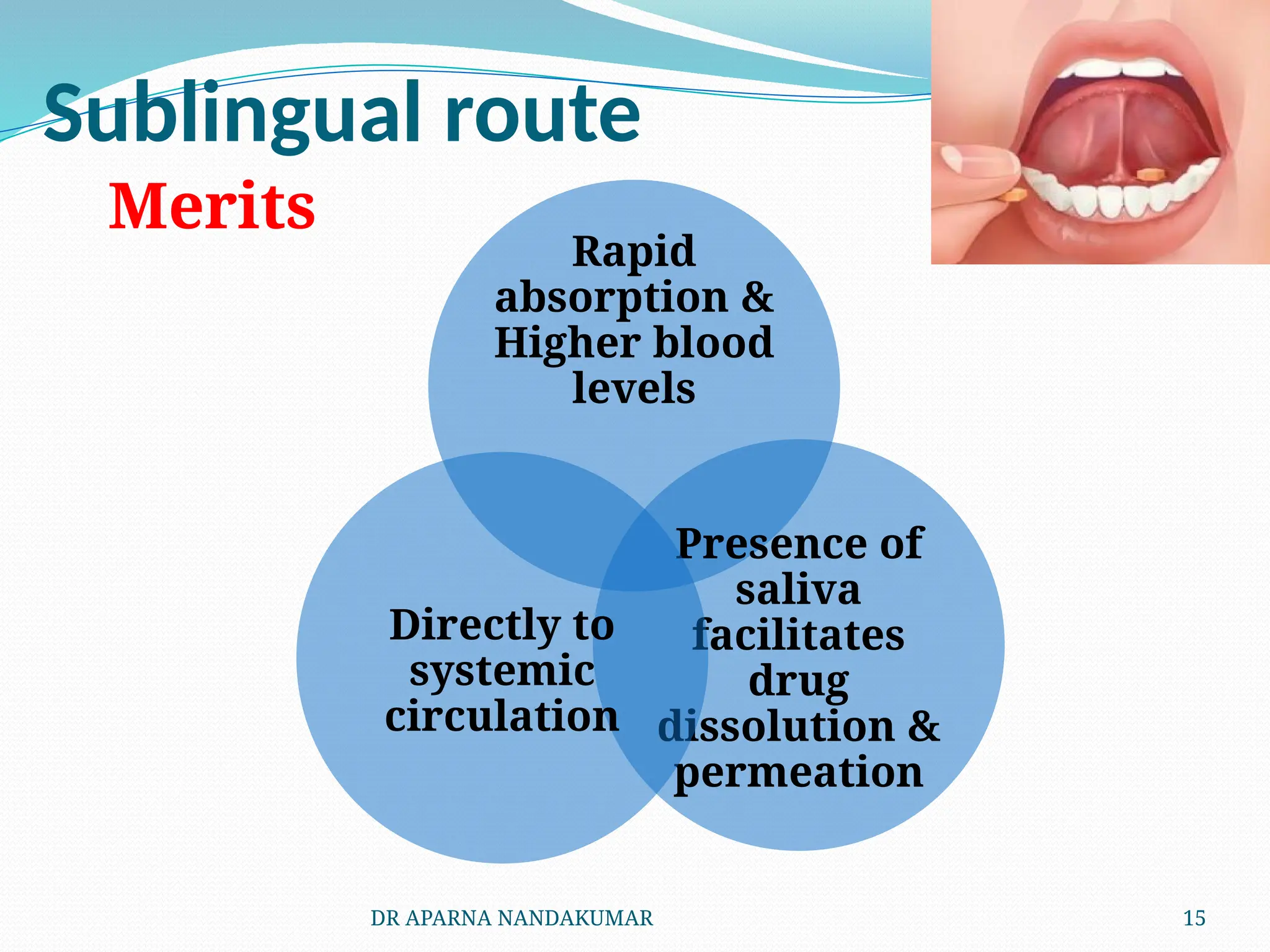 Sublingual route

Merits

Rapid absorption & Higher blood levels

Directly to systemic circulation

Presence of saliva facilitates drug dissolution & permeation

DR APARNA NANDAKUMAR

15